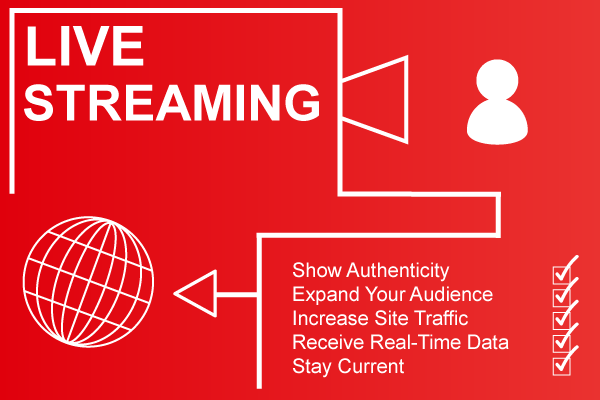 LIVE STREAMING

Show Authenticity
Expand Your Audience
Increase Site Traffic
Receive Real-Time Data
Stay Current